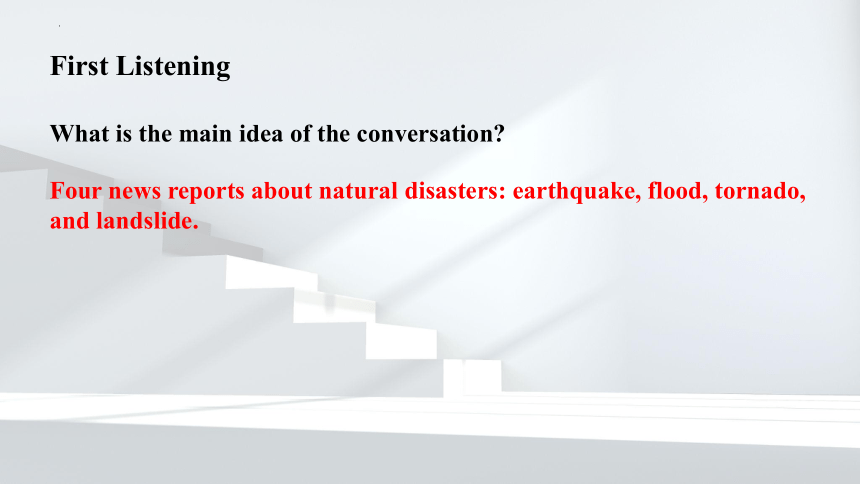 First Listening

What is the main idea of the conversation?

Four news reports about natural disasters: earthquake, flood, tornado, and landslide.